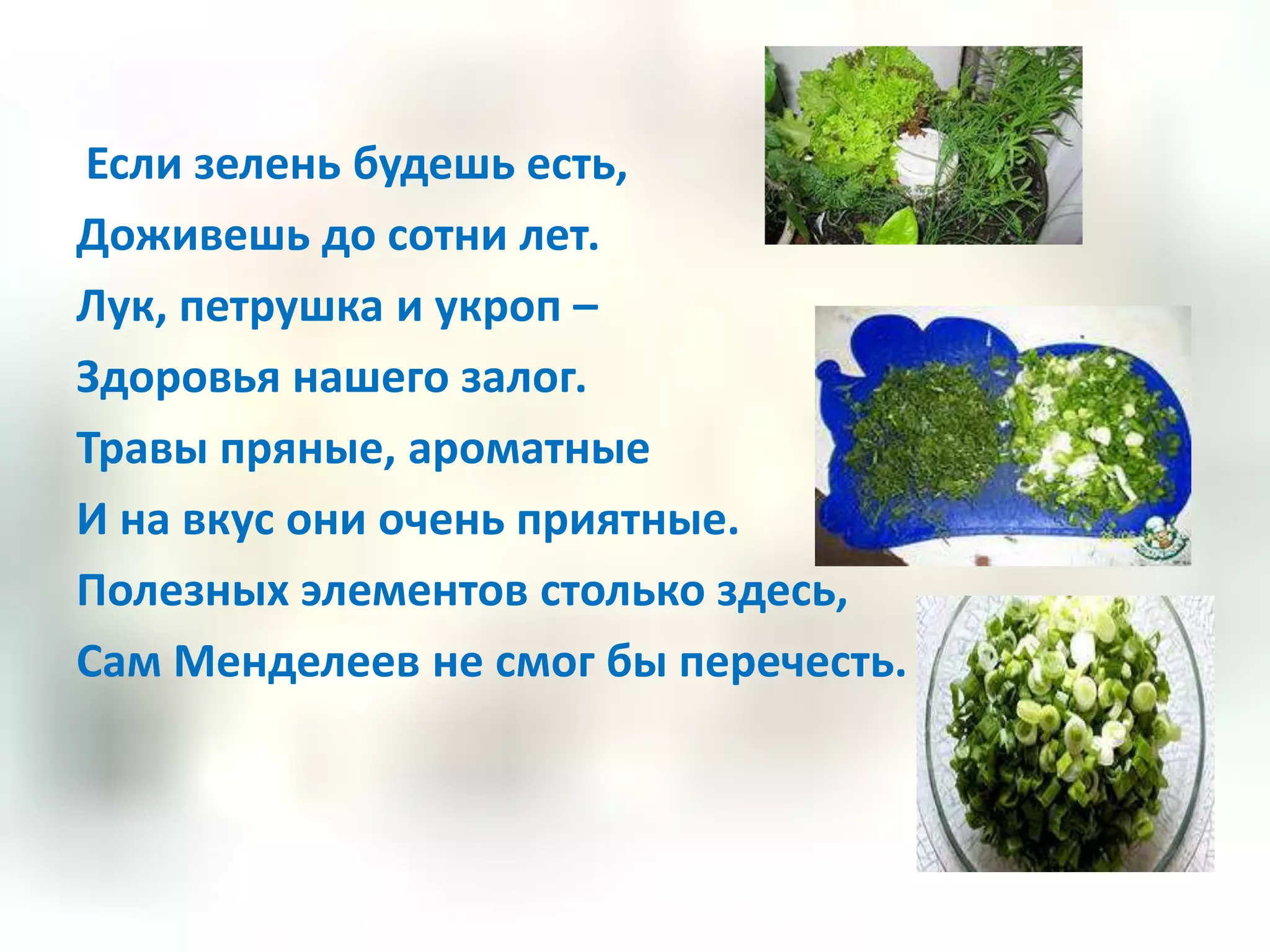 Если зелень будешь есть,
Доживешь до сотни лет.
Лук, петрушка и укроп –
Здоровья нашего залог.
Травы пряные, ароматные
И на вкус они очень приятные.
Полезных элементов столько здесь,
Сам Менделеев не смог бы перечесть.